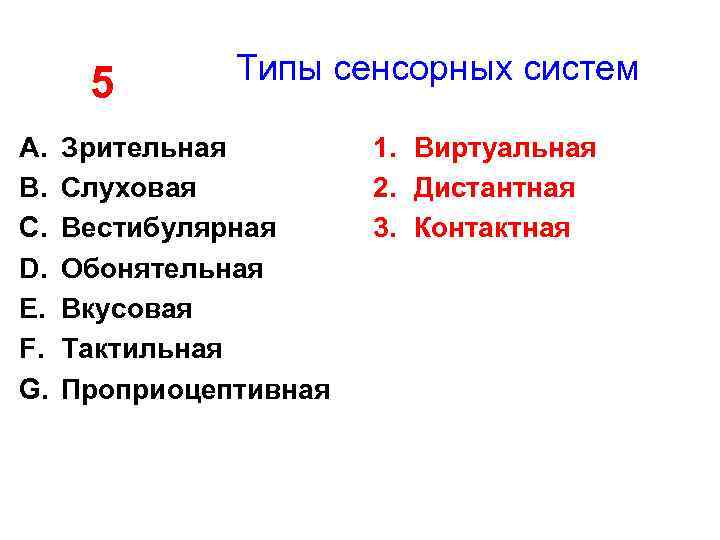 5

Типы сенсорных систем

A. Зрительная
B. Слуховая
C. Вестибулярная
D. Обонятельная
E. Вкусовая
F. Тактильная
G. Проприоцептивная

1. Виртуальная
2. Дистантная
3. Контактная